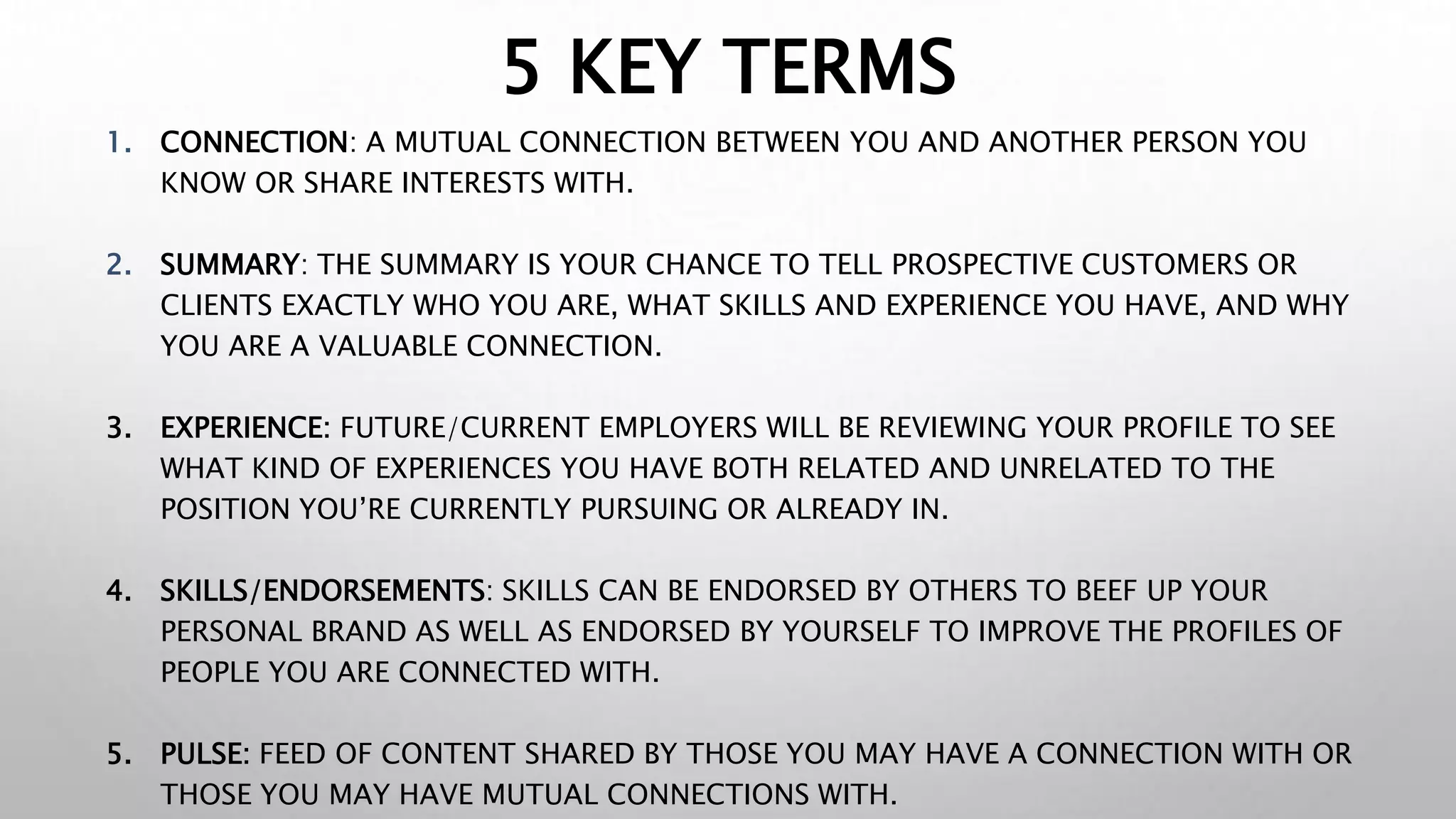 5 KEY TERMS

1. CONNECTION: A MUTUAL CONNECTION BETWEEN YOU AND ANOTHER PERSON YOU KNOW OR SHARE INTERESTS WITH.

2. SUMMARY: THE SUMMARY IS YOUR CHANCE TO TELL PROSPECTIVE CUSTOMERS OR CLIENTS EXACTLY WHO YOU ARE, WHAT SKILLS AND EXPERIENCE YOU HAVE, AND WHY YOU ARE A VALUABLE CONNECTION.

3. EXPERIENCE: FUTURE/CURRENT EMPLOYERS WILL BE REVIEWING YOUR PROFILE TO SEE WHAT KIND OF EXPERIENCES YOU HAVE BOTH RELATED AND UNRELATED TO THE POSITION YOU'RE CURRENTLY PURSUING OR ALREADY IN.

4. SKILLS/ENDORSEMENTS: SKILLS CAN BE ENDORSED BY OTHERS TO BEEF UP YOUR PERSONAL BRAND AS WELL AS ENDORSED BY YOURSELF TO IMPROVE THE PROFILES OF PEOPLE YOU ARE CONNECTED WITH.

5. PULSE: FEED OF CONTENT SHARED BY THOSE YOU MAY HAVE A CONNECTION WITH OR THOSE YOU MAY HAVE MUTUAL CONNECTIONS WITH.